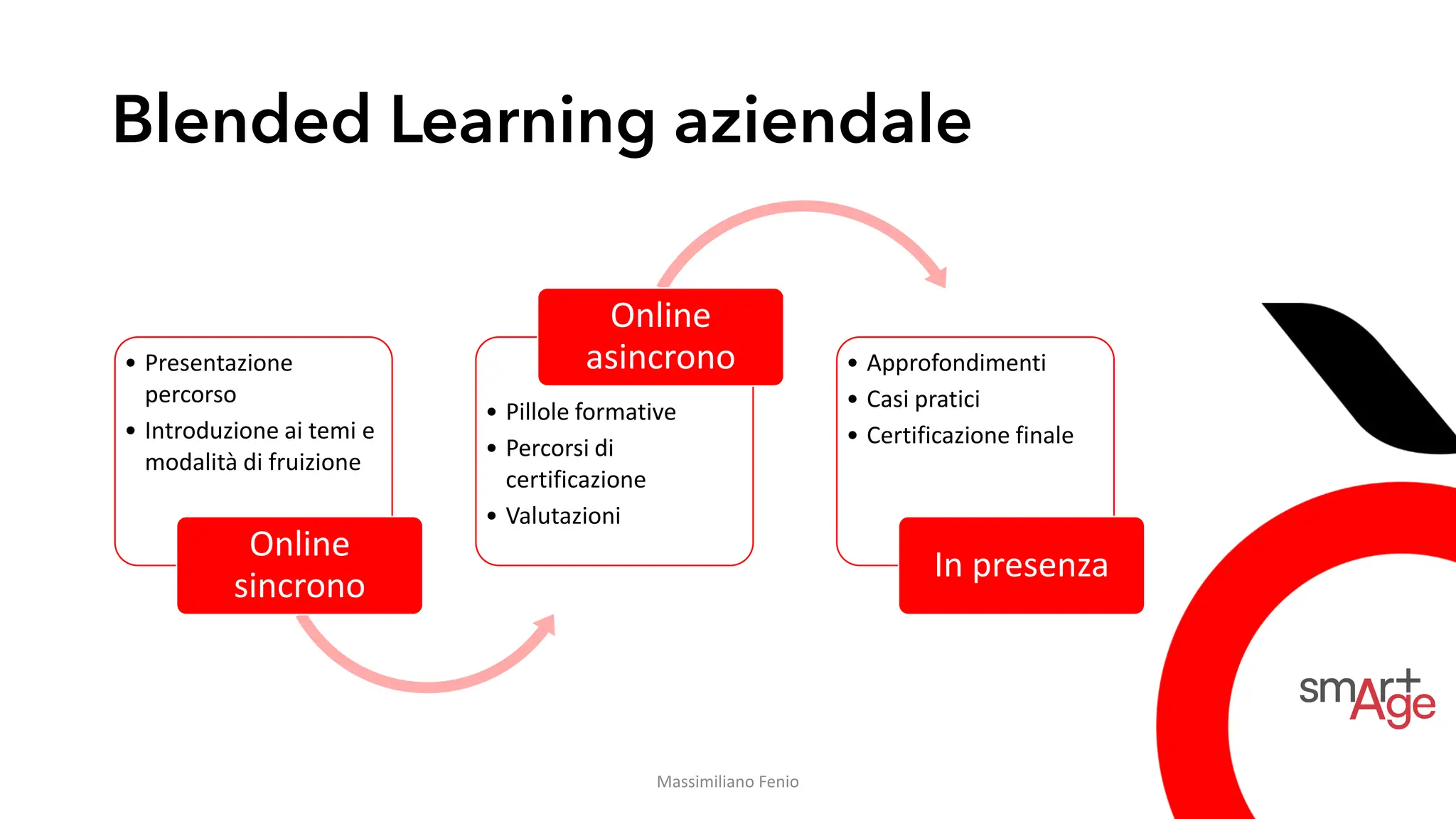 Blended Learning aziendale

• Presentazione percorso
• Introduzione ai temi e modalità di fruizione

Online sincrono

Online asincrono

• Pillole formative
• Percorsi di certificazione
• Valutazioni

• Approfondimenti
• Casi pratici
• Certificazione finale

In presenza

smart Age

Massimiliano Fenio